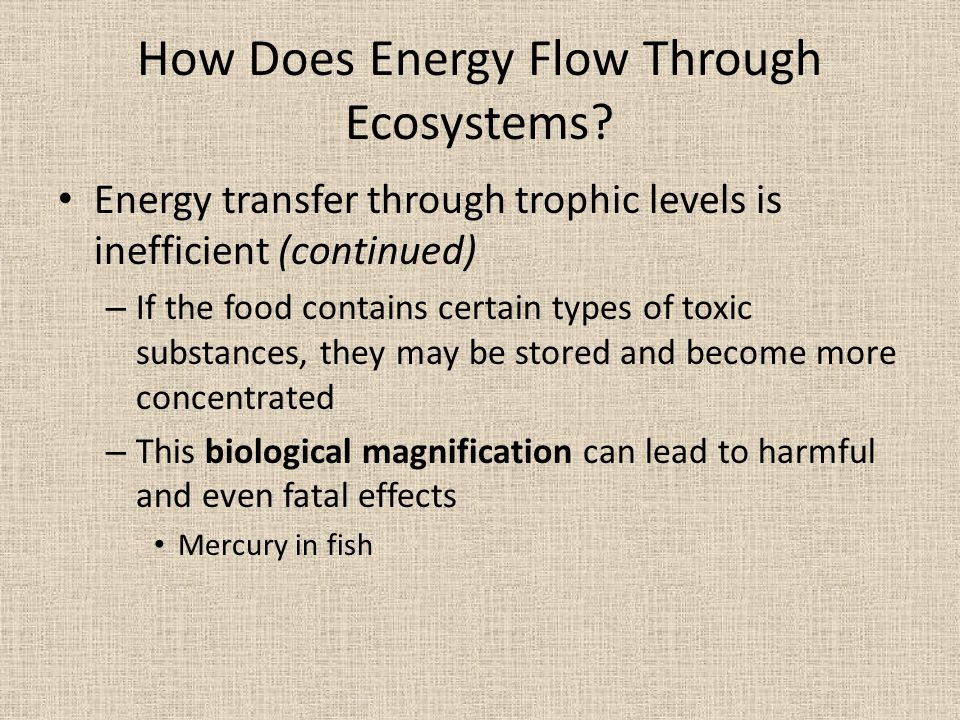 How Does Energy Flow Through Ecosystems?

• Energy transfer through trophic levels is inefficient (continued)

– If the food contains certain types of toxic substances, they may be stored and become more concentrated

– This biological magnification can lead to harmful and even fatal effects

• Mercury in fish